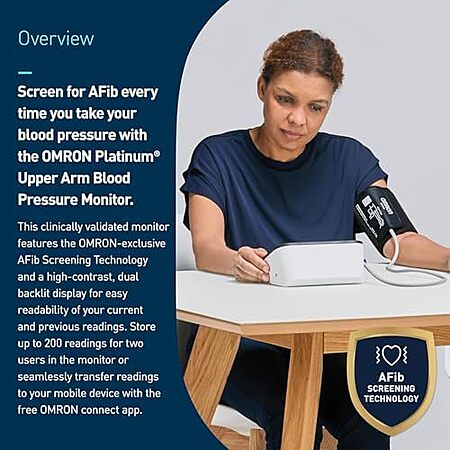 Overview

Screen for AFib every time you take your blood pressure with the OMRON Platinum® Upper Arm Blood Pressure Monitor.

This clinically validated monitor features the OMRON-exclusive AFib Screening Technology and a high-contrast, dual backlit display for easy readability of your current and previous readings. Store up to 200 readings for two users in the monitor or seamlessly transfer readings to your mobile device with the free OMRON connect app.

AFib
SCREENING
TECHNOLOGY